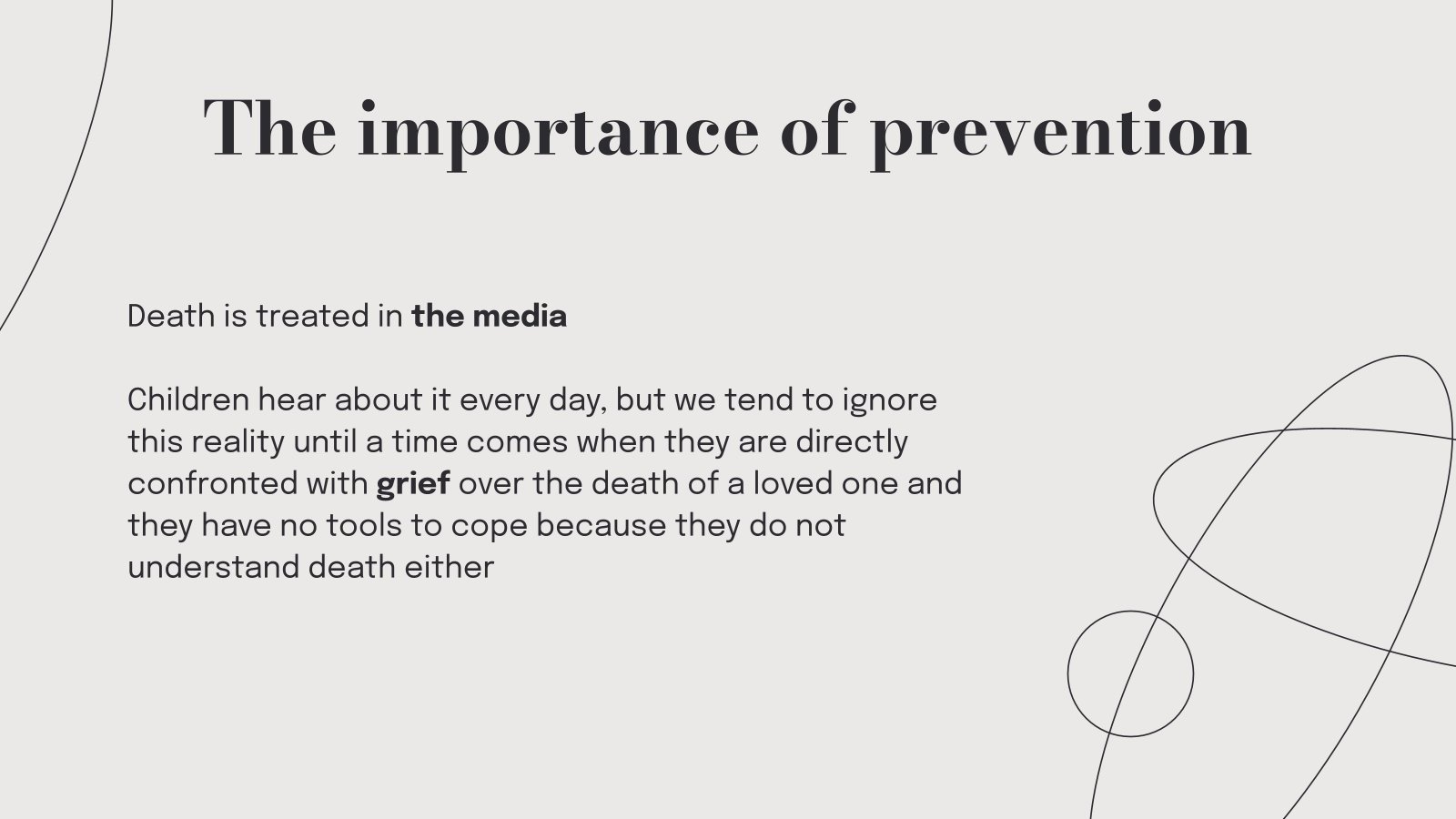 The importance of prevention

Death is treated in the media

Children hear about it every day, but we tend to ignore this reality until a time comes when they are directly confronted with grief over the death of a loved one and they have no tools to cope because they do not understand death either